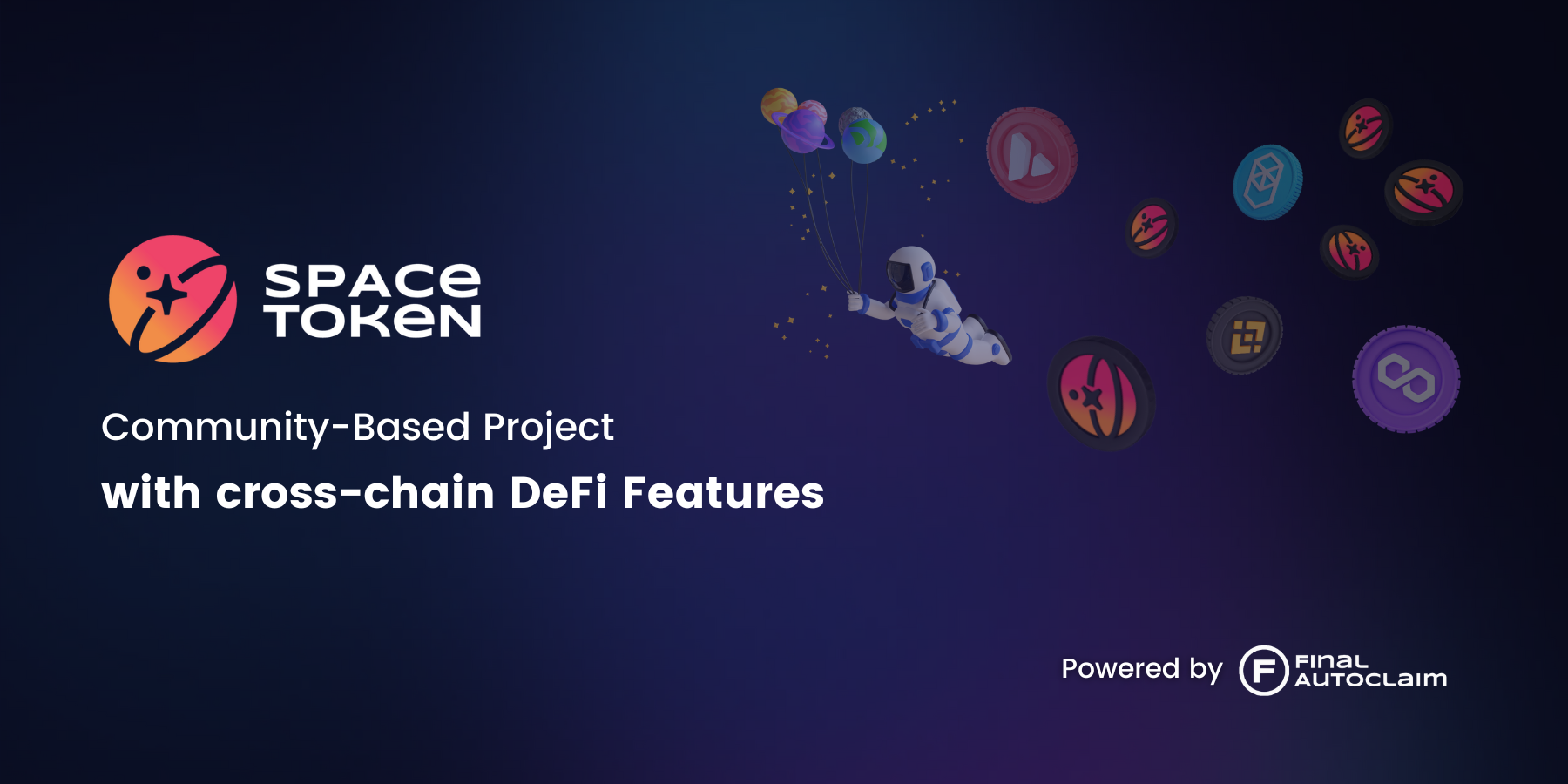 SPACE TOKEN

Community-Based Project

with cross-chain DeFi Features

Powered by F FINAL AUTOCLAIM